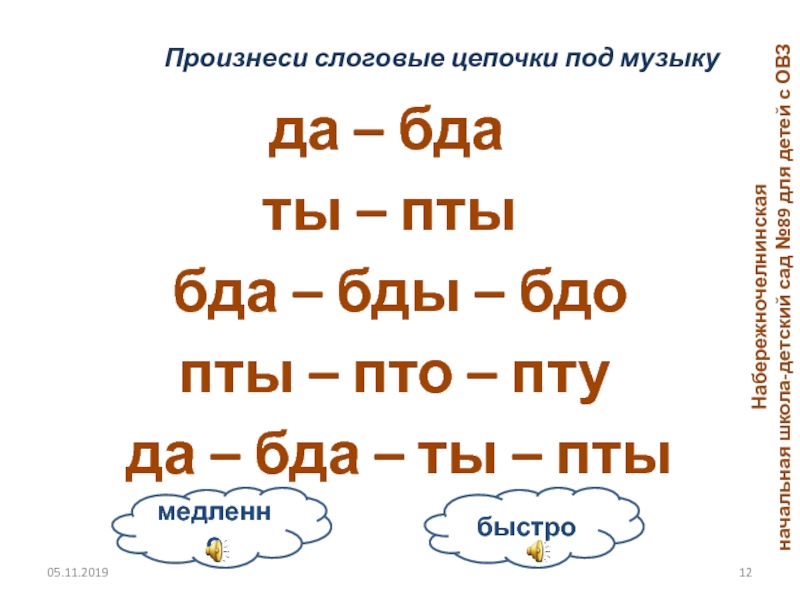 Произнеси слоговые цепочки под музыку

да – бда

ты – пты

бда – бды – бдо

пты – пто – пту

да – бда – ты – пты

медленн

быстро

Набережночелнинская начальная школа-детский сад №89 для детей с ОВЗ

05.11.2019

12